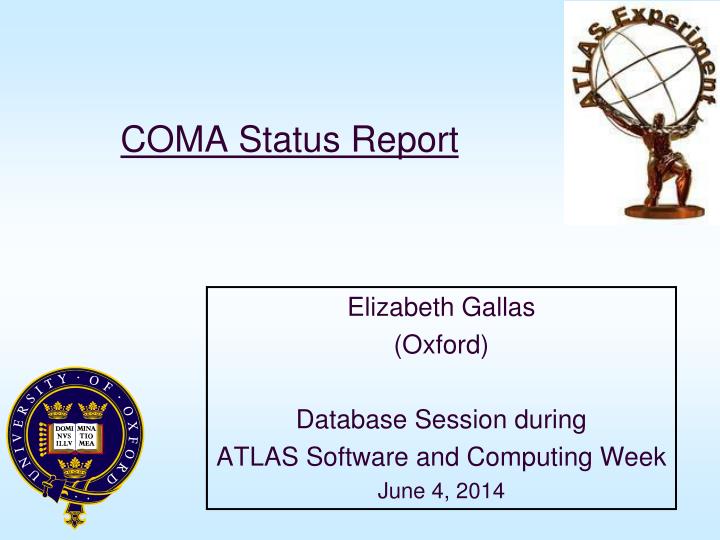 ATLAS Experiment

COMA Status Report

Elizabeth Gallas
(Oxford)

Database Session during
ATLAS Software and Computing Week
June 4, 2014

UNIVERSITY · OF · OXFORD

DOMI NVS ILLV MINA TIO MEA